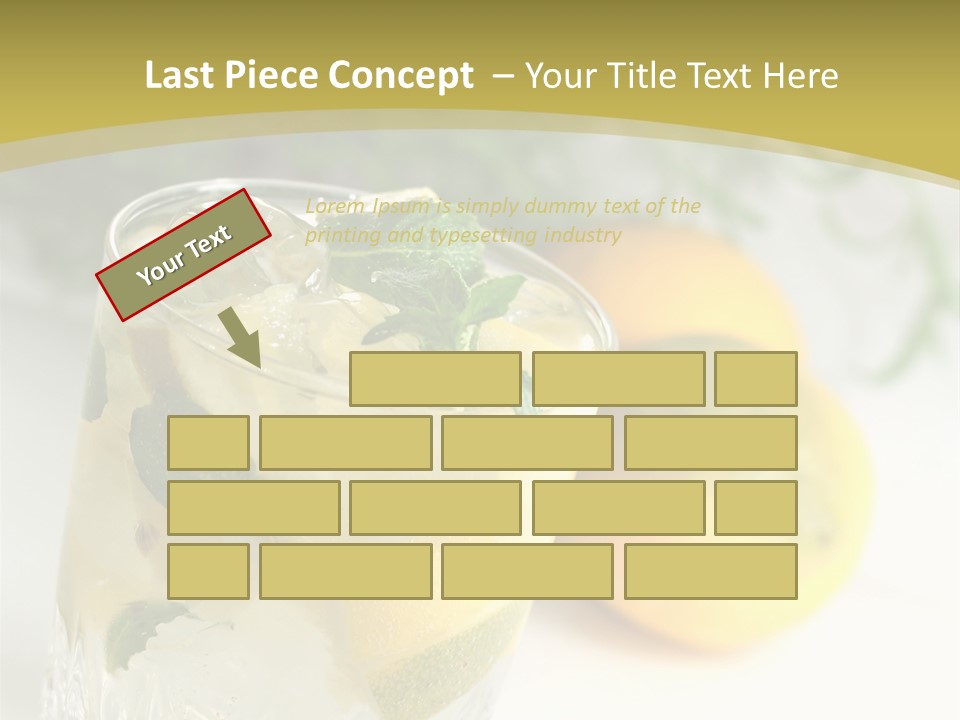 Last Piece Concept – Your Title Text Here

Your Text

Lorem Ipsum is simply dummy text of the printing and typesetting industry